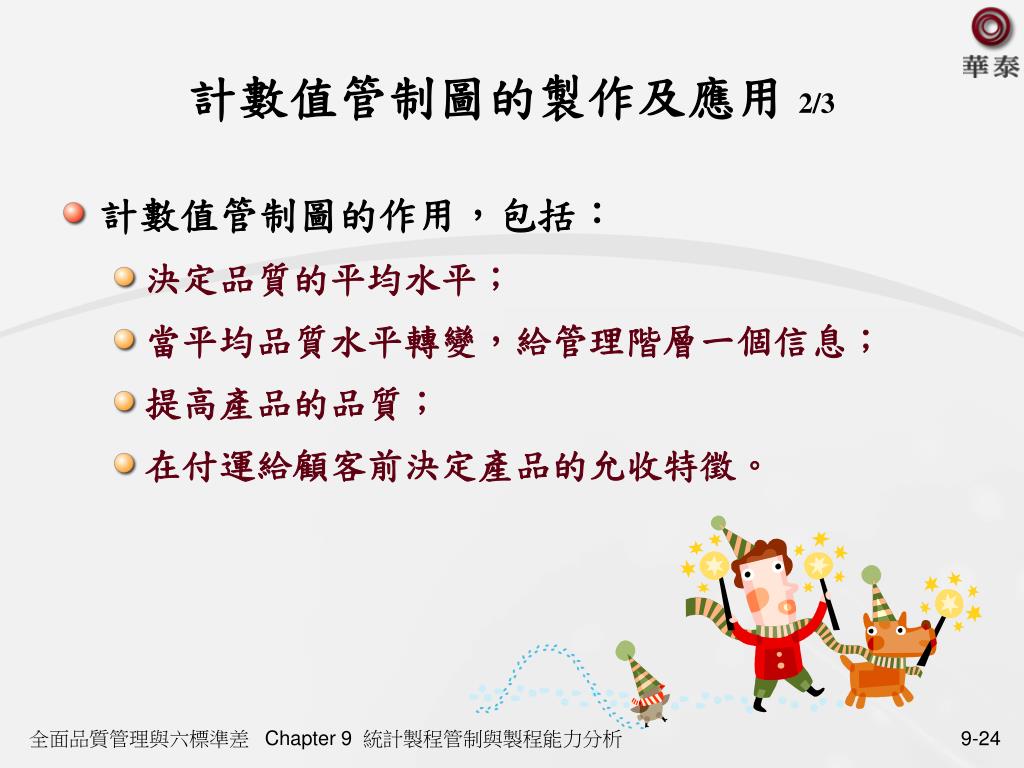 華泰

計數值管制圖的製作及應用 2/3

計數值管制圖的作用，包括：

決定品質的平均水平；

當平均品質水平轉變，給管理階層一個信息；

提高產品的品質；

在付運給顧客前決定產品的允收特徵。

全面品質管理與六標準差 Chapter 9 統計製程管制與製程能力分析

9-24